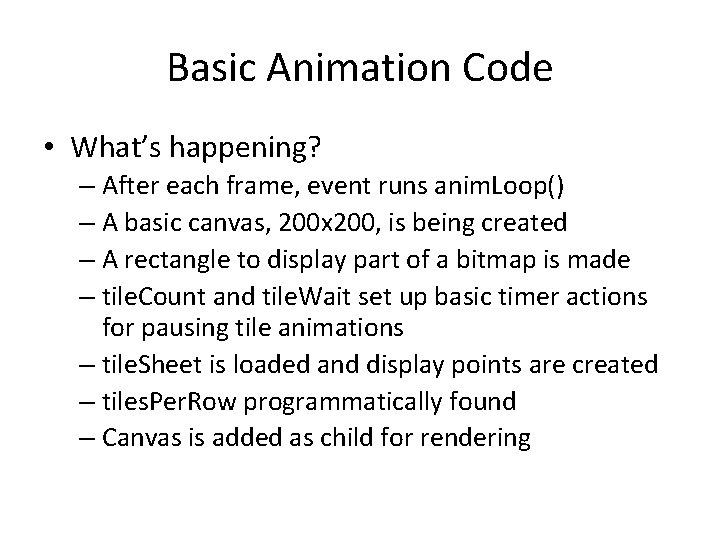 Basic Animation Code

• What's happening?
– After each frame, event runs animLoop()
– A basic canvas, 200x200, is being created
– A rectangle to display part of a bitmap is made
– tileCount and tileWait set up basic timer actions for pausing tile animations
– tileSheet is loaded and display points are created
– tilesPerRow programmatically found
– Canvas is added as child for rendering